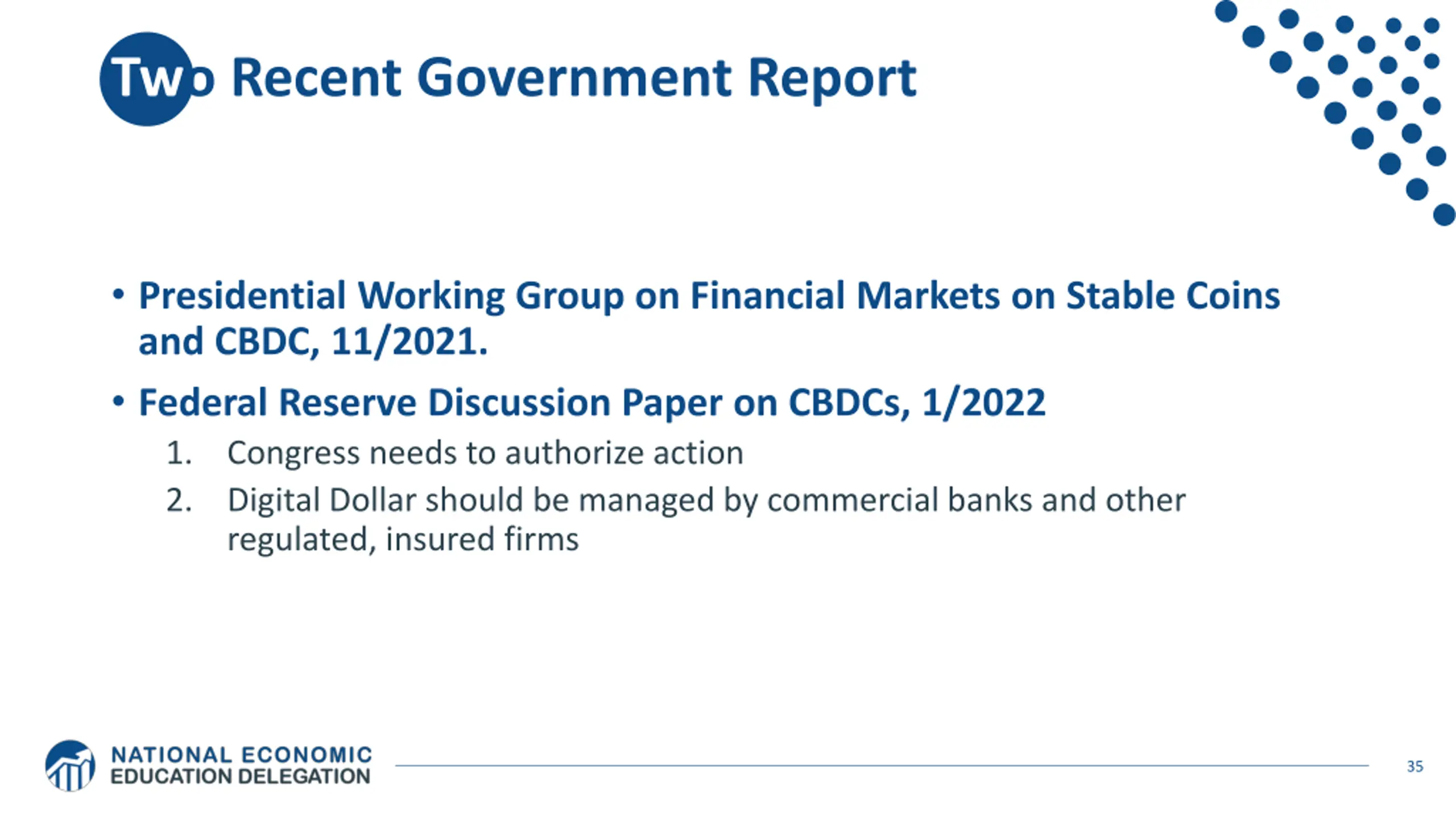 Two Recent Government Report

• Presidential Working Group on Financial Markets on Stable Coins and CBDC, 11/2021.

• Federal Reserve Discussion Paper on CBDCs, 1/2022

1. Congress needs to authorize action
2. Digital Dollar should be managed by commercial banks and other regulated, insured firms

NATIONAL ECONOMIC EDUCATION DELEGATION

35